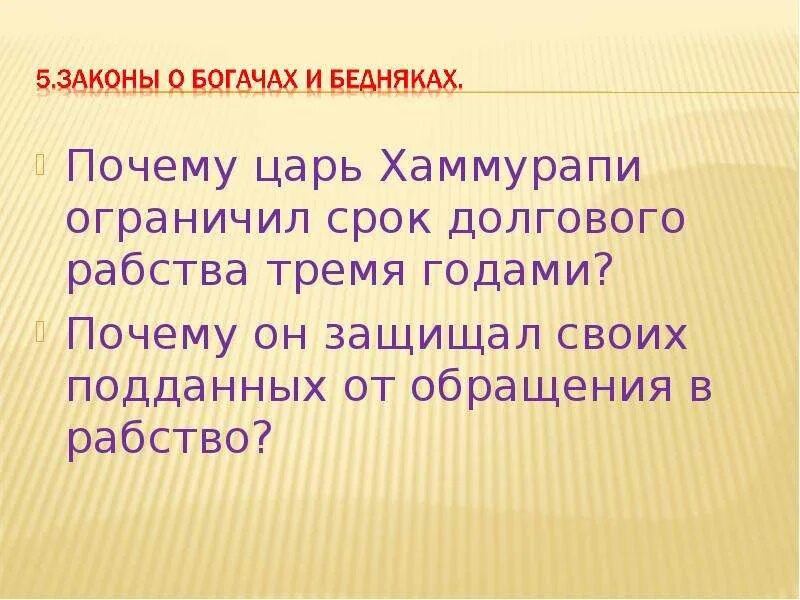 5.ЗАКОНЫ О БОГАЧАХ И БЕДНЯКАХ.

Почему царь Хаммурапи ограничил срок долгового рабства тремя годами?

Почему он защищал своих подданных от обращения в рабство?